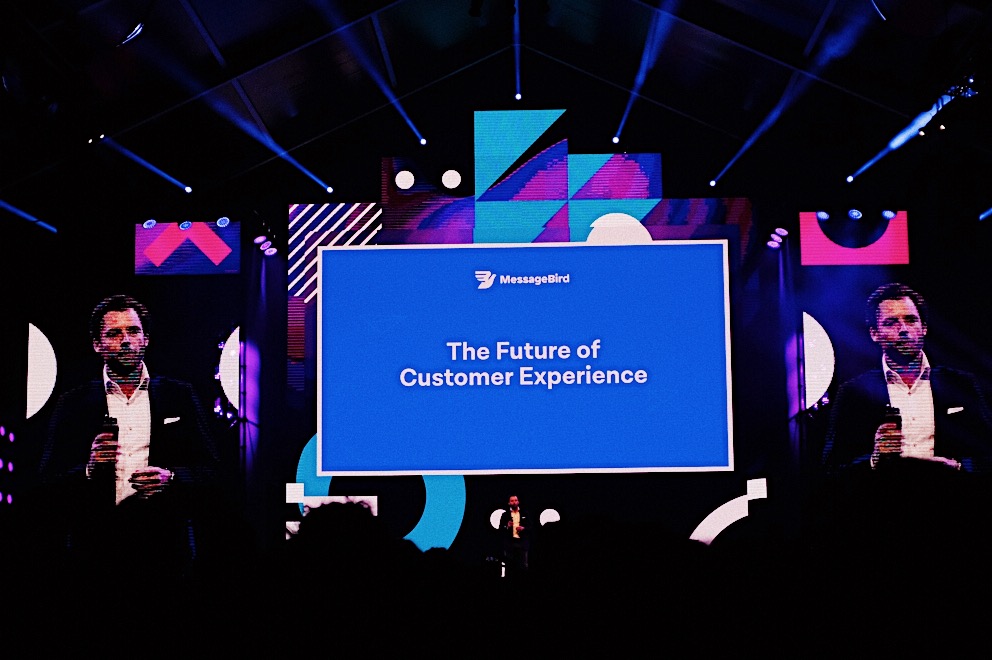 MessageBird

The Future of Customer Experience